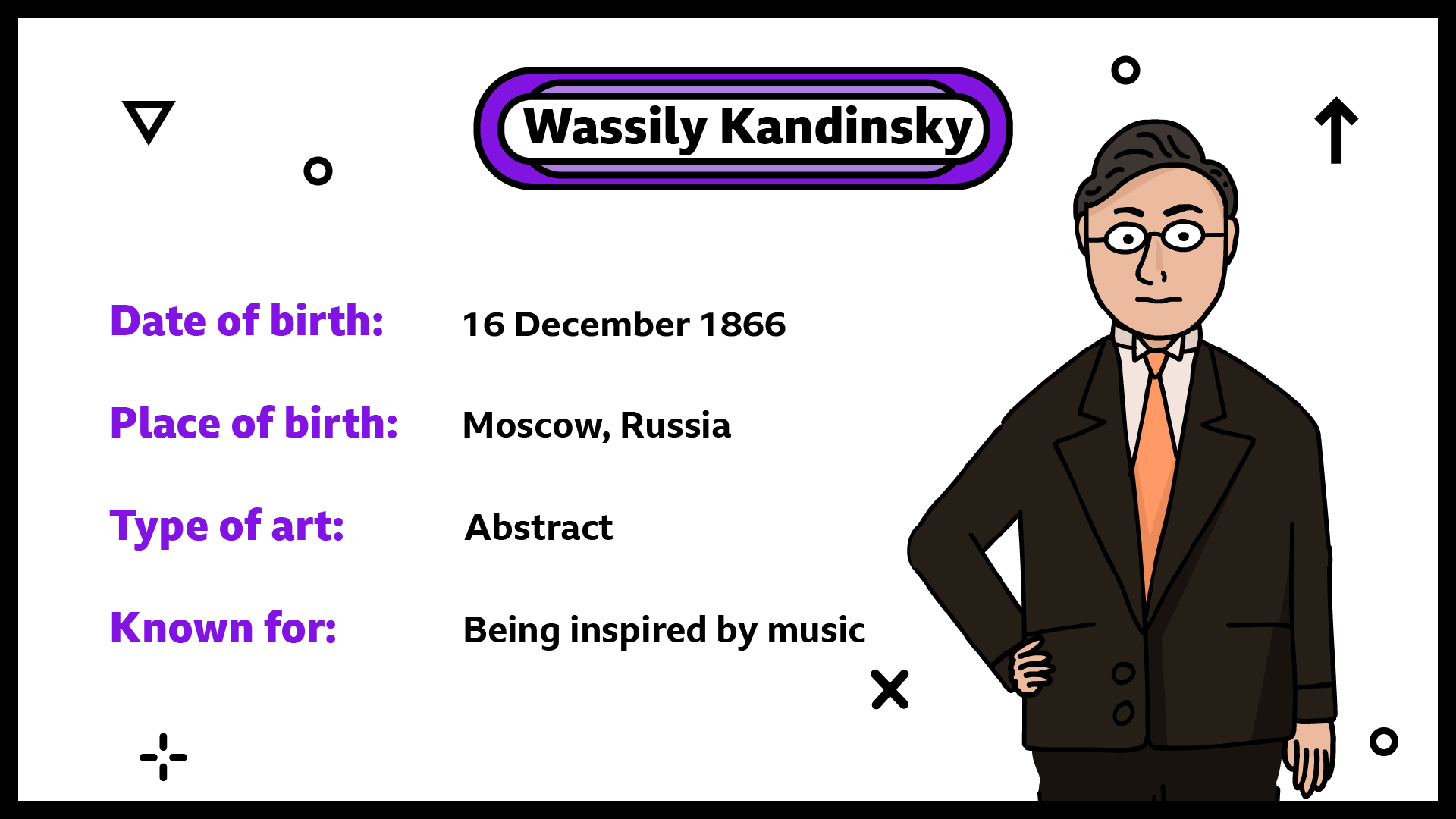 Wassily Kandinsky

Date of birth: 16 December 1866

Place of birth: Moscow, Russia

Type of art: Abstract

Known for: Being inspired by music